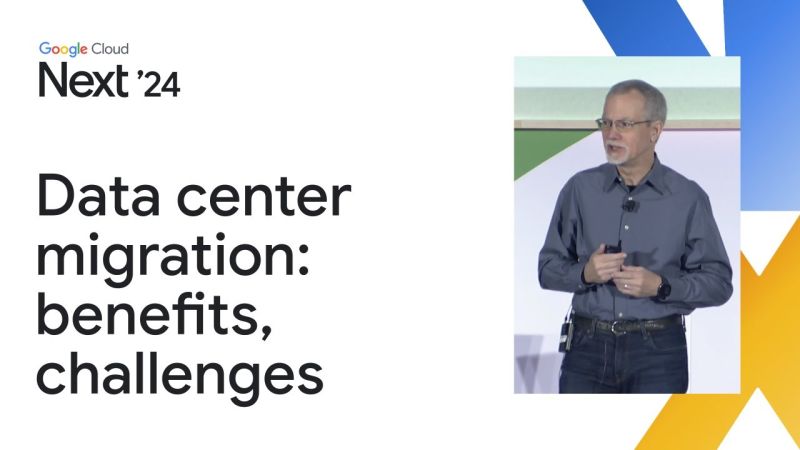 Google Cloud
Next '24

Data center migration: benefits, challenges